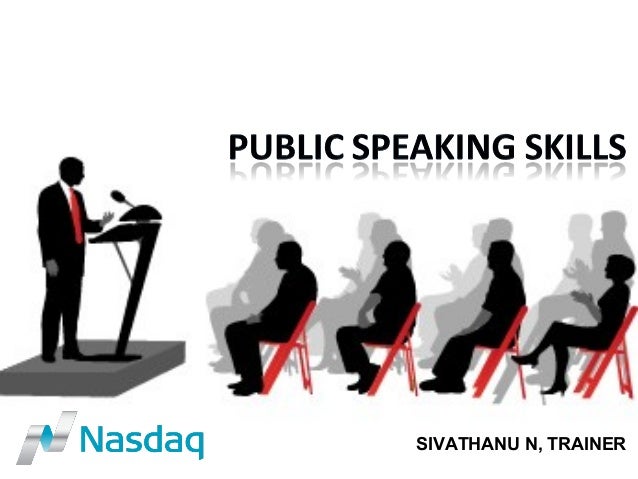 PUBLIC SPEAKING SKILLS

Nasdaq

SIVATHANU N, TRAINER